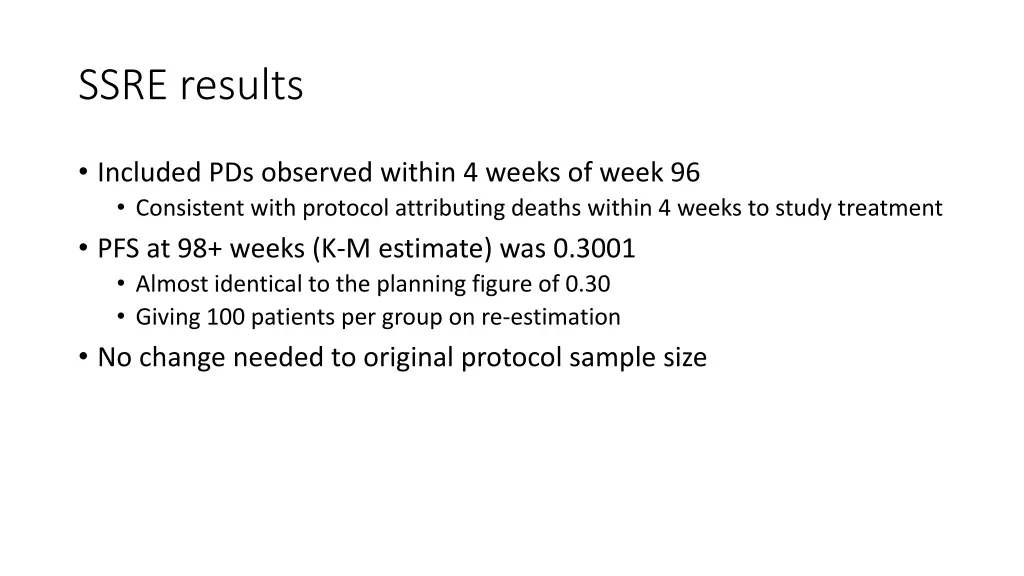 SSRE results

• Included PDs observed within 4 weeks of week 96
  • Consistent with protocol attributing deaths within 4 weeks to study treatment
• PFS at 98+ weeks (K-M estimate) was 0.3001
  • Almost identical to the planning figure of 0.30
  • Giving 100 patients per group on re-estimation
• No change needed to original protocol sample size